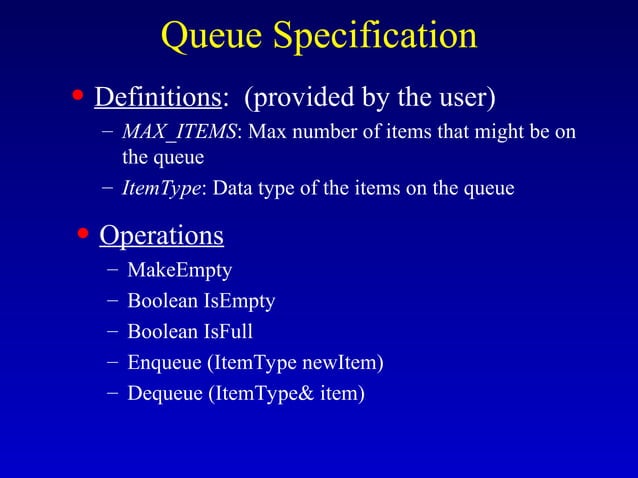 Queue Specification

• Definitions: (provided by the user)
– MAX_ITEMS: Max number of items that might be on the queue
– ItemType: Data type of the items on the queue

• Operations
– MakeEmpty
– Boolean IsEmpty
– Boolean IsFull
– Enqueue (ItemType newItem)
– Dequeue (ItemType& item)